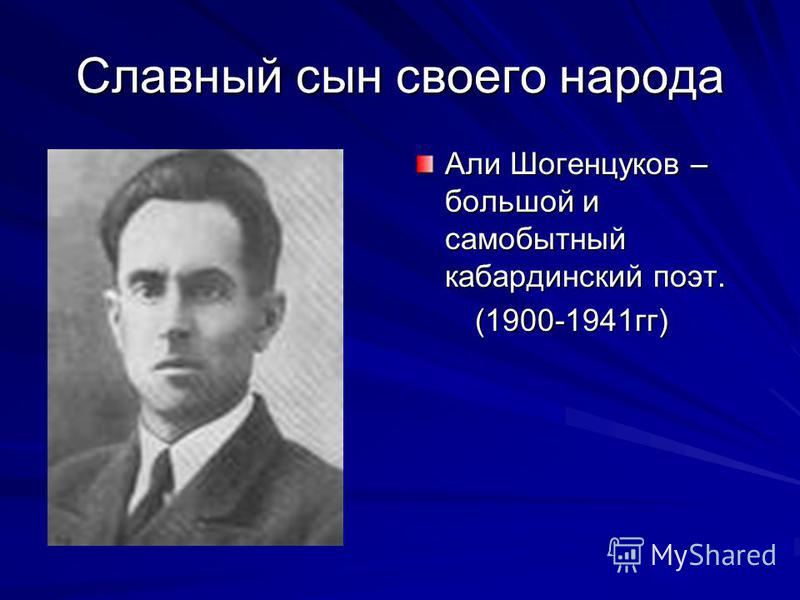 Славный сын своего народа

Али Шогенцуков – большой и самобытный кабардинский поэт.
(1900-1941гг)

MyShared